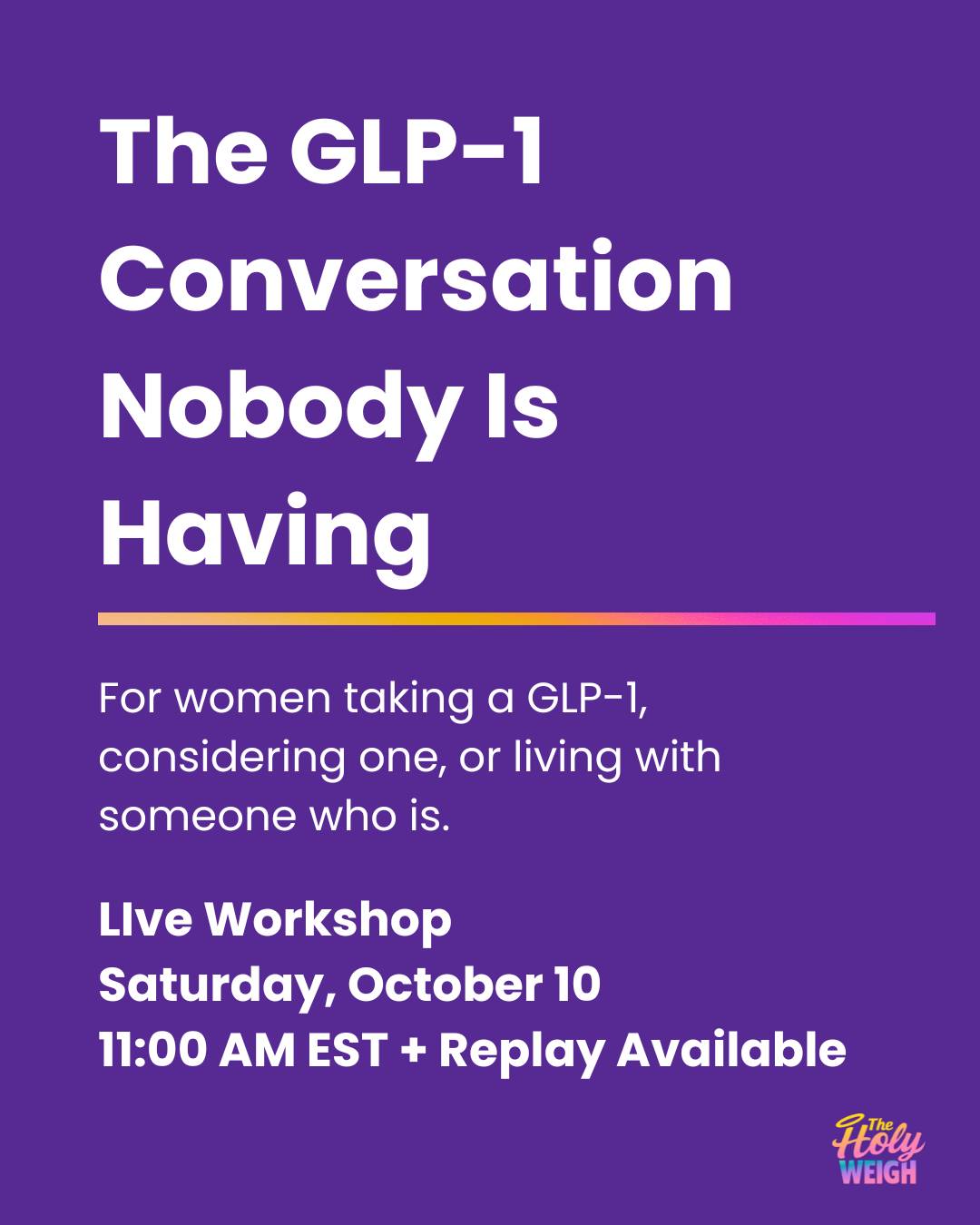 The GLP-1 Conversation Nobody Is Having

For women taking a GLP-1, considering one, or living with someone who is.

LIve Workshop
Saturday, October 10
11:00 AM EST + Replay Available

The Holy WEIGH